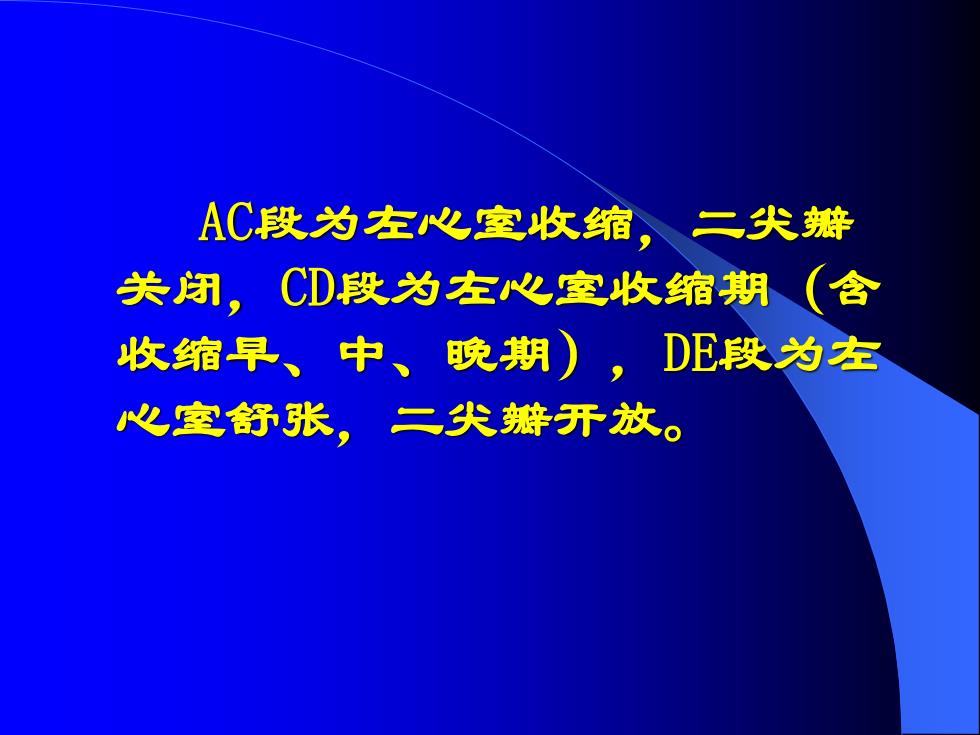 AC段为左心室收缩，二尖瓣关闭，CD段为左心室收缩期（含收缩早、中、晚期），DE段为左心室舒张，二尖瓣开放。